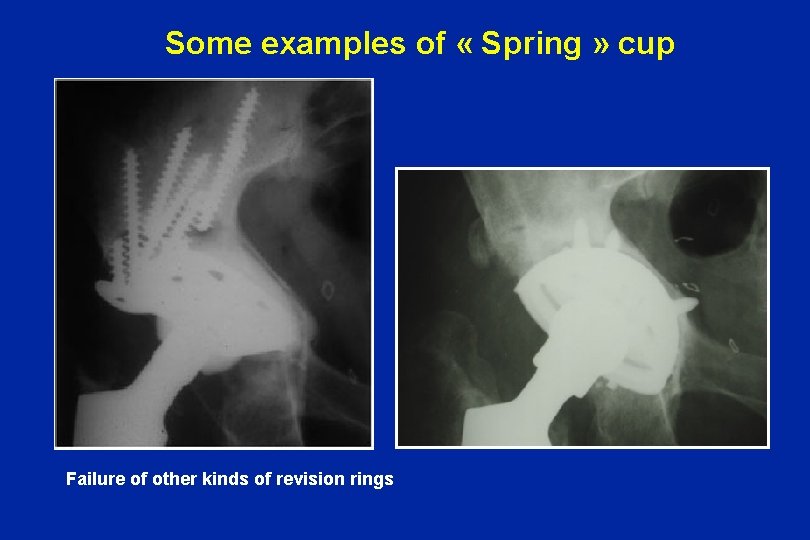 Some examples of « Spring » cup

Failure of other kinds of revision rings